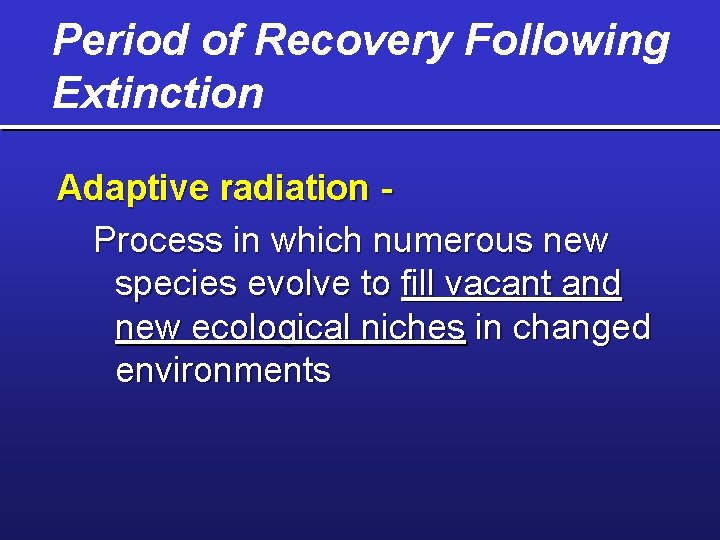 Period of Recovery Following Extinction

Adaptive radiation -

Process in which numerous new species evolve to fill vacant and new ecological niches in changed environments